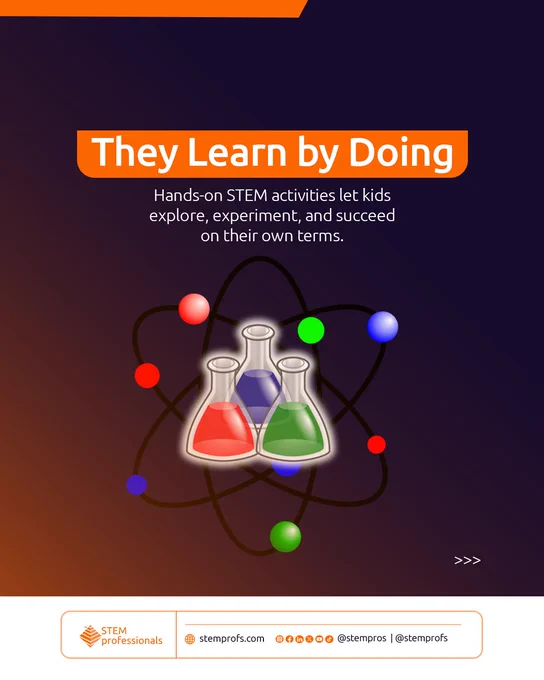 They Learn by Doing

Hands-on STEM activities let kids explore, experiment, and succeed on their own terms.

>>>

STEM professionals

stemprofs.com

@stempros | @stemprofs